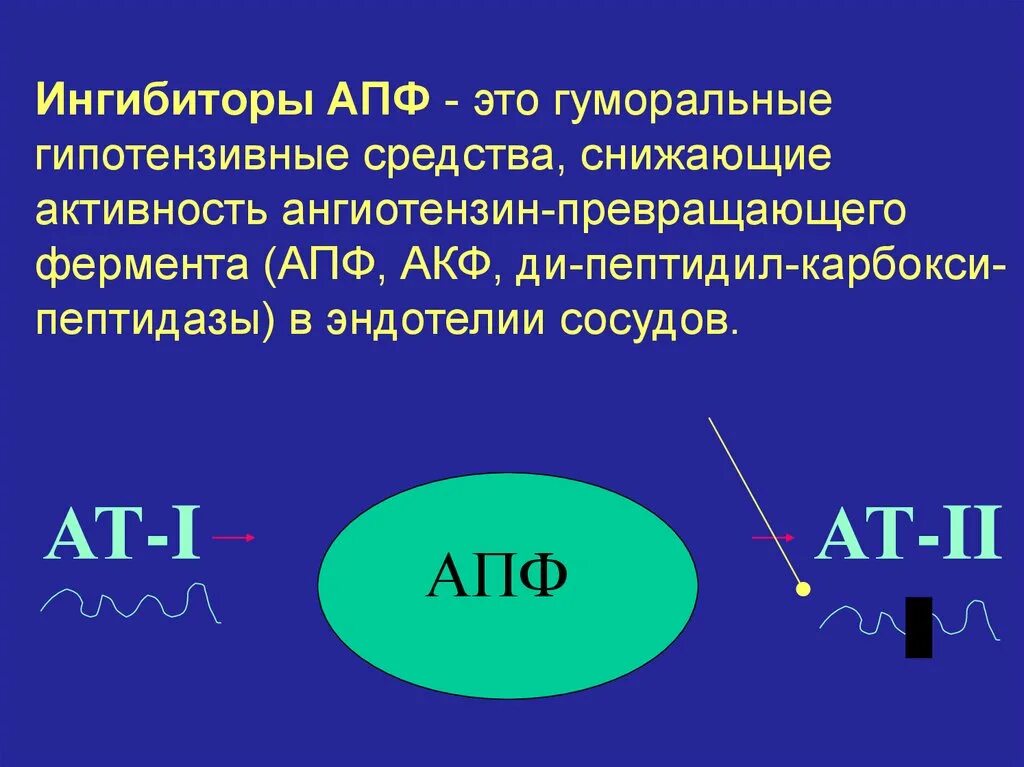 Ингибиторы АПФ - это гуморальные гипотензивные средства, снижающие активность ангиотензин-превращающего фермента (АПФ, АКФ, ди-пептидил-карбокси-пептидазы) в эндотелии сосудов.

АТ-I

АПФ

АТ-II